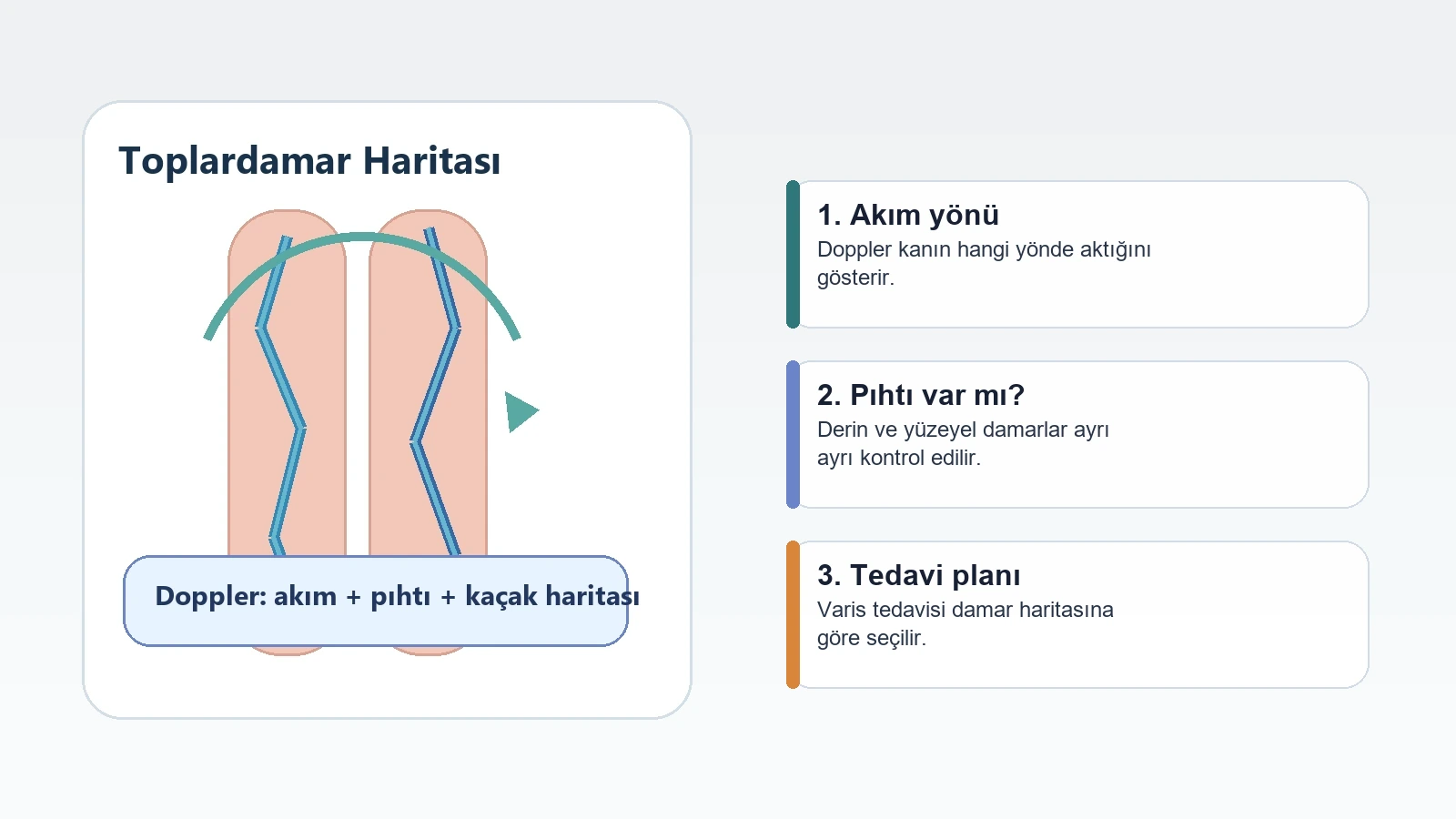 Toplardamar Haritası

Doppler: akım + pıhtı + kaçak haritası

1. Akım yönü
Doppler kanın hangi yönde aktığını gösterir.

2. Pıhtı var mı?
Derin ve yüzeyel damarlar ayrı ayrı kontrol edilir.

3. Tedavi planı
Varis tedavisi damar haritasına göre seçilir.